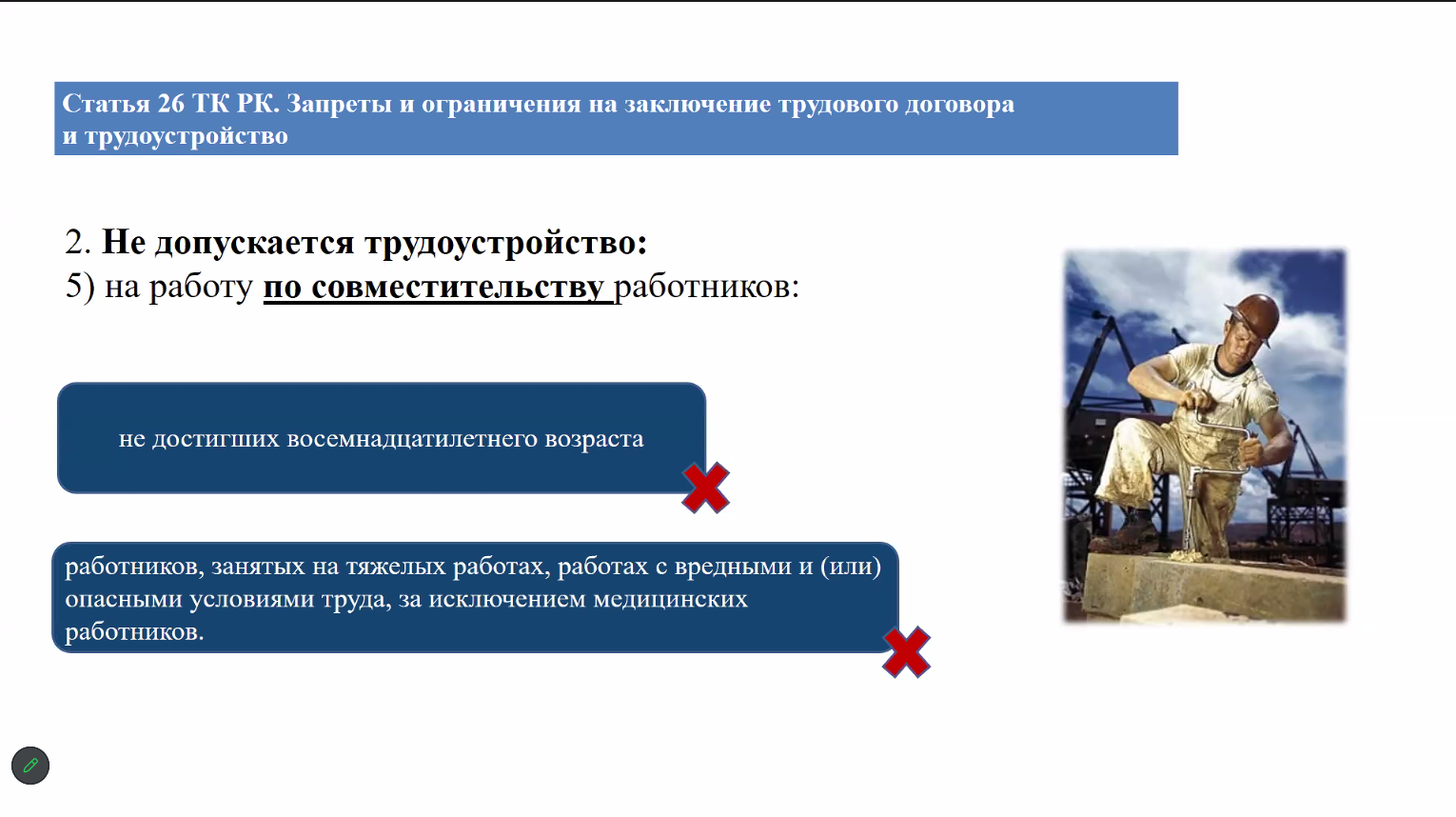 Статья 26 ТК РК. Запреты и ограничения на заключение трудового договора и трудоустройство

2. Не допускается трудоустройство:
5) на работу по совместительству работников:

не достигших восемнадцатилетнего возраста

работников, занятых на тяжелых работах, работах с вредными и (или) опасными условиями труда, за исключением медицинских работников.